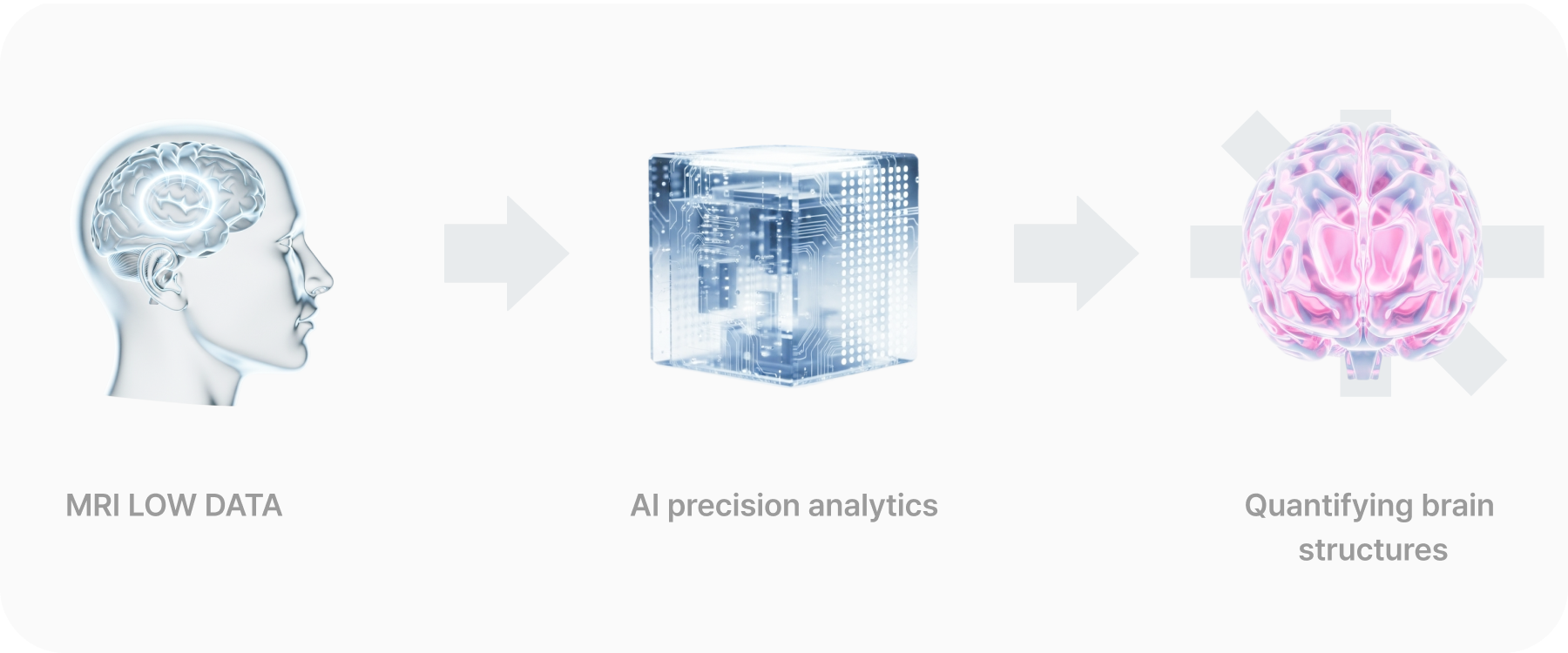 MRI LOW DATA

AI precision analytics

Quantifying brain structures